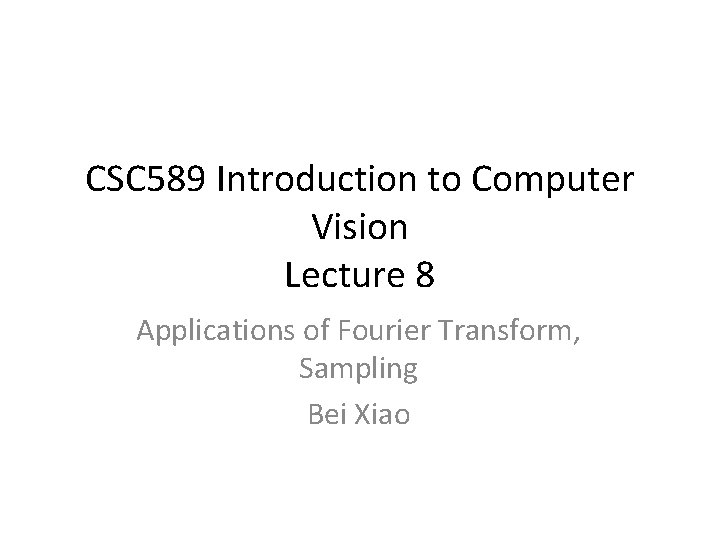 CSC589 Introduction to Computer Vision
Lecture 8

Applications of Fourier Transform, Sampling

Bei Xiao